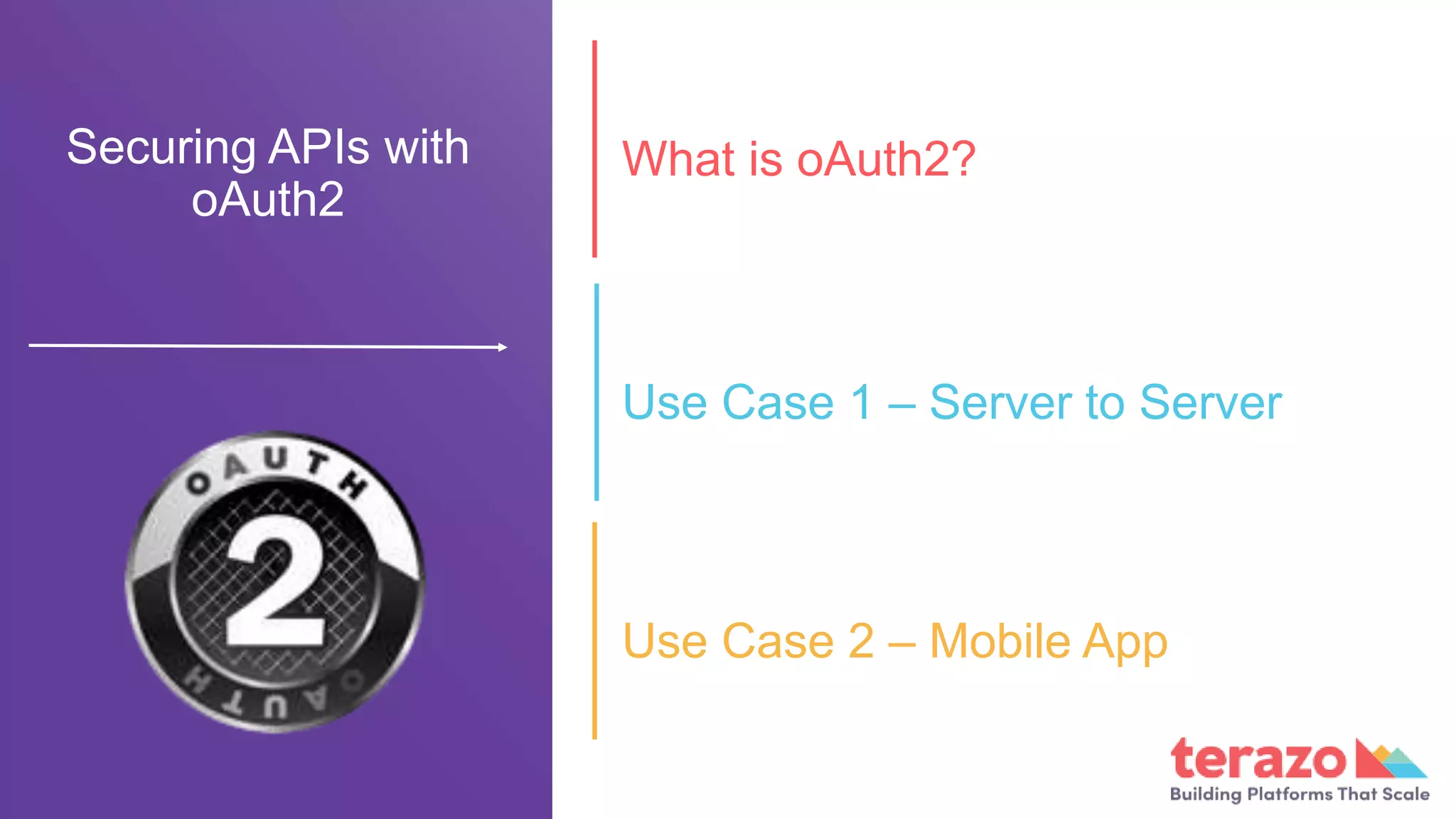 Securing APIs with oAuth2

OAUTH
2
OAUTH

What is oAuth2?

Use Case 1 – Server to Server

Use Case 2 – Mobile App

terazo
Building Platforms That Scale